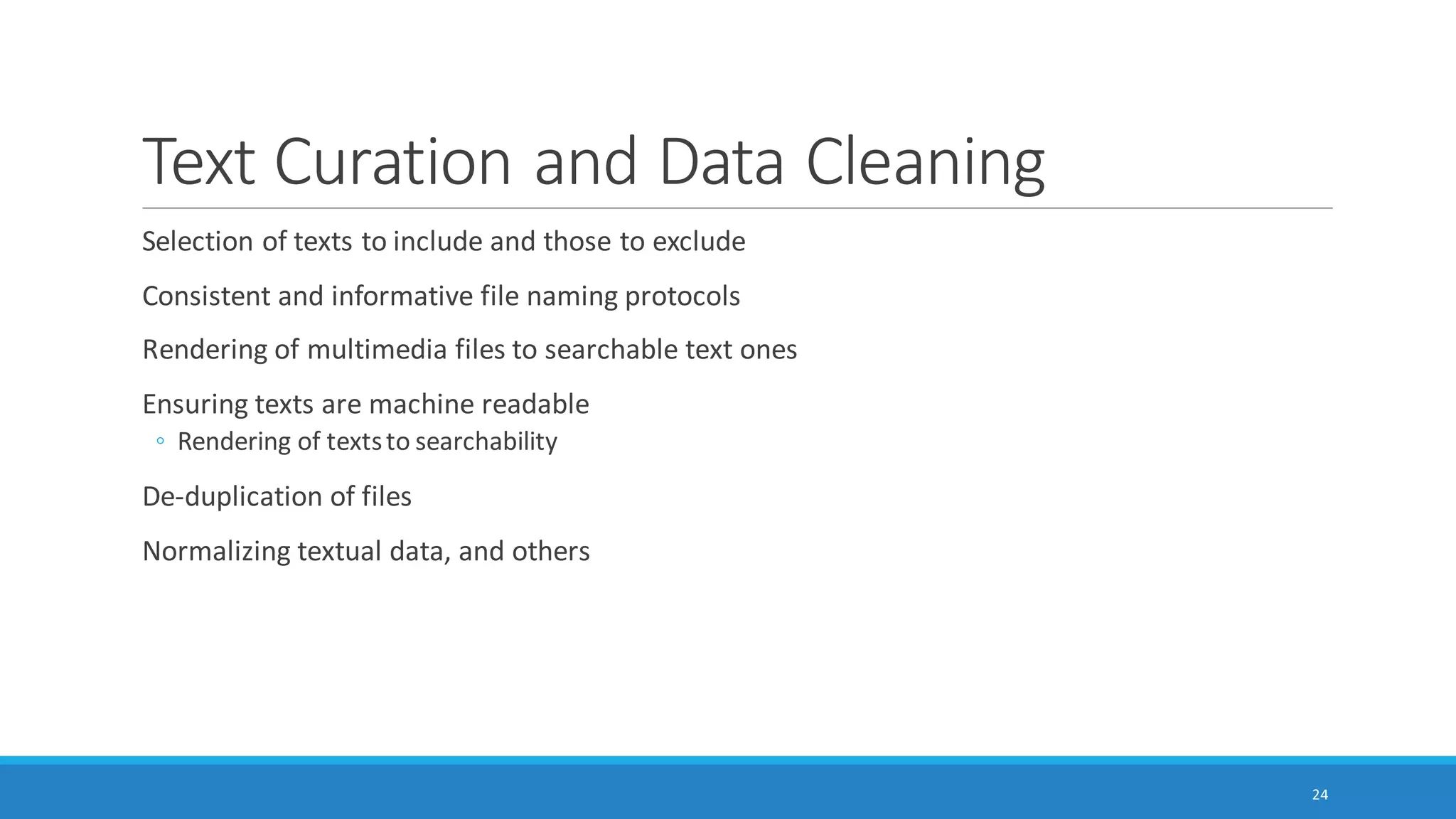 Text Curation and Data Cleaning

Selection of texts to include and those to exclude

Consistent and informative file naming protocols

Rendering of multimedia files to searchable text ones

Ensuring texts are machine readable
◦ Rendering of texts to searchability

De-duplication of files

Normalizing textual data, and others

24